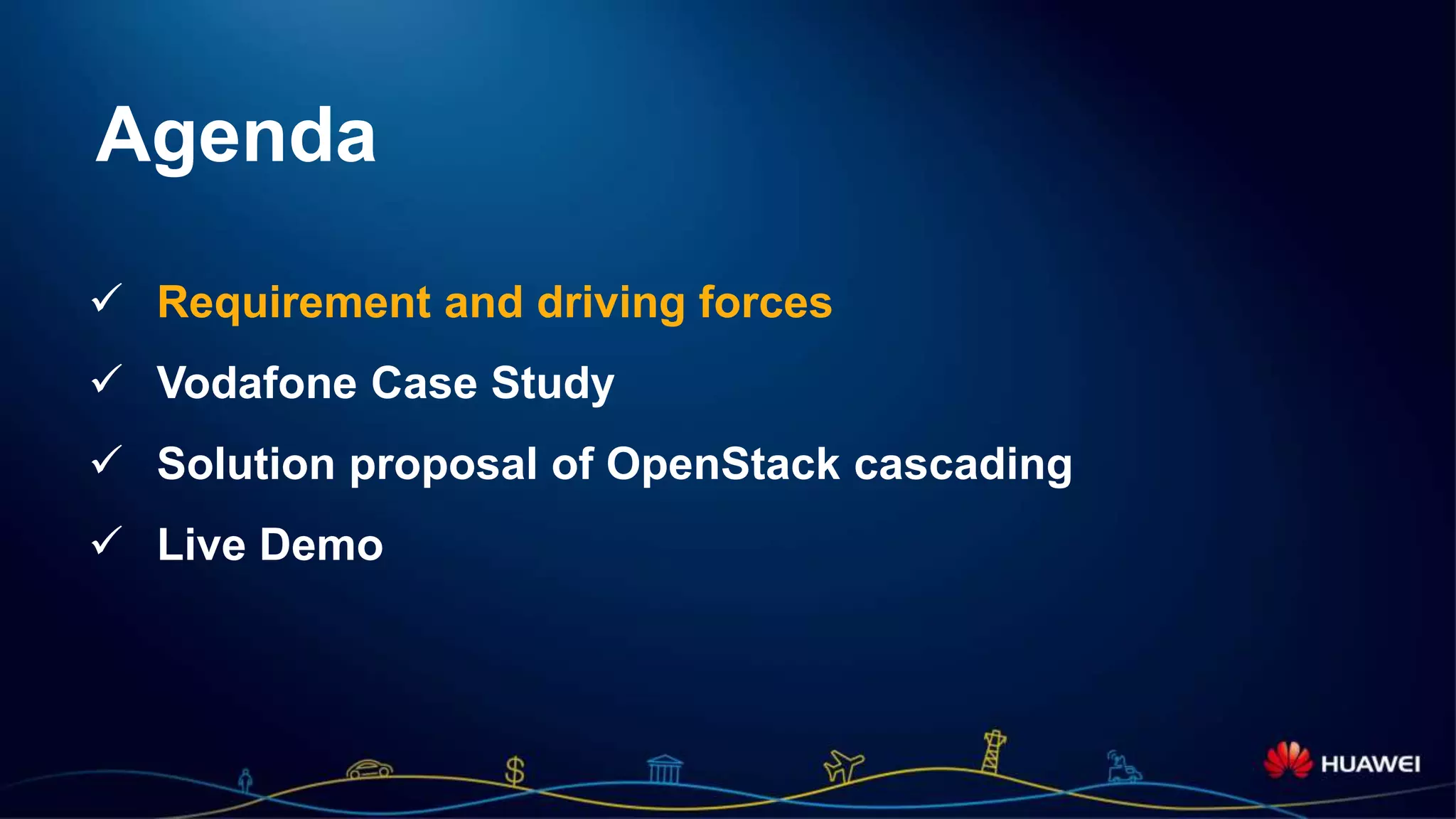 Agenda

✓ Requirement and driving forces

✓ Vodafone Case Study

✓ Solution proposal of OpenStack cascading

✓ Live Demo

$

HUAWEI